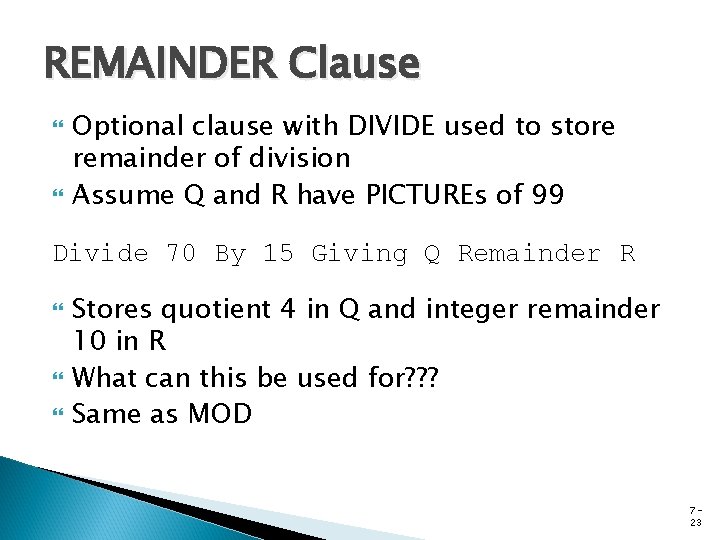 REMAINDER Clause

Optional clause with DIVIDE used to store remainder of division

Assume Q and R have PICTUREs of 99

Divide 70 By 15 Giving Q Remainder R

Stores quotient 4 in Q and integer remainder 10 in R

What can this be used for???

Same as MOD

7-23